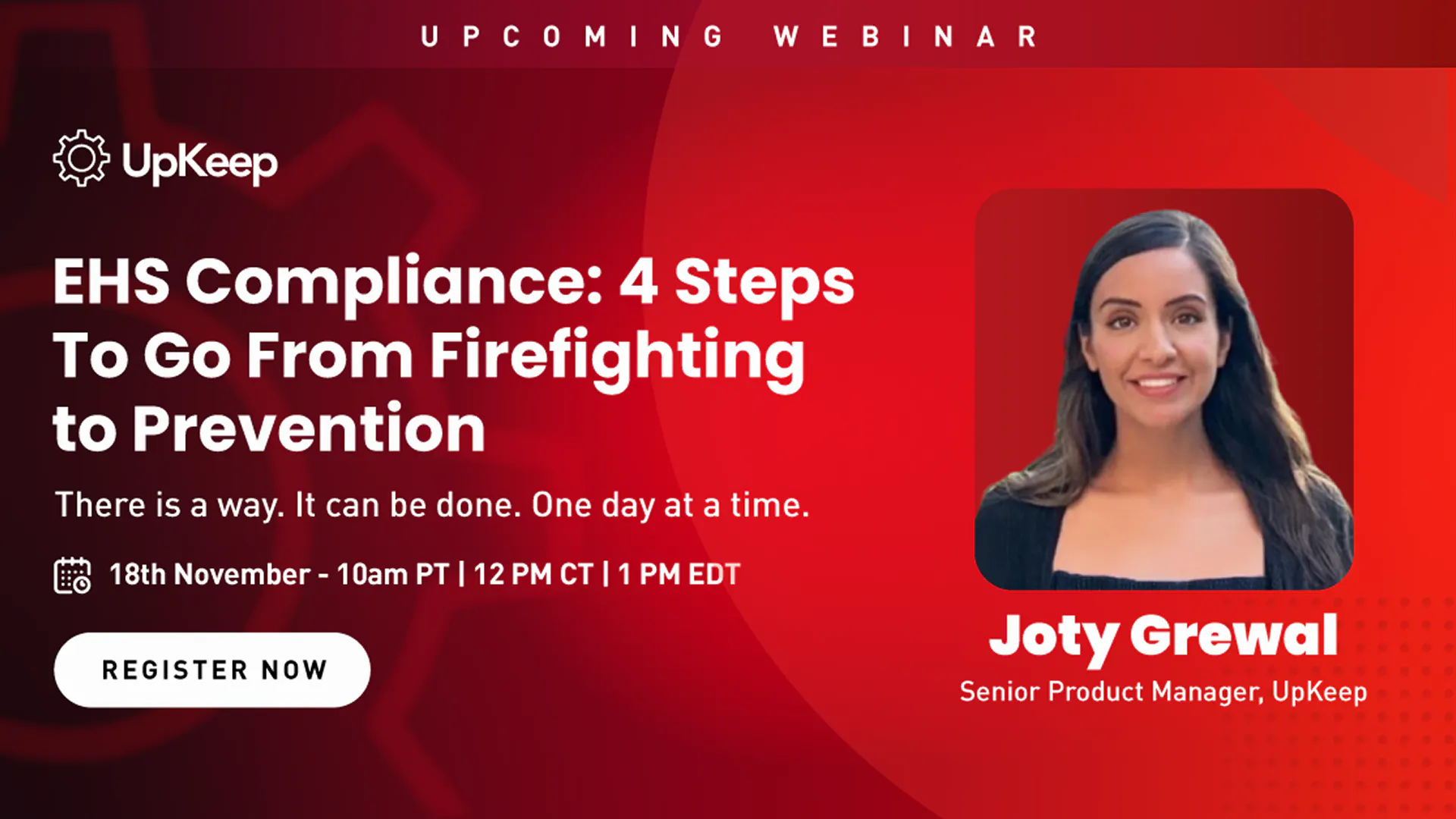 UPCOMING WEBINAR

UpKeep

EHS Compliance: 4 Steps To Go From Firefighting to Prevention

There is a way. It can be done. One day at a time.

18th November - 10am PT | 12 PM CT | 1 PM EDT

REGISTER NOW

Joty Grewal

Senior Product Manager, UpKeep